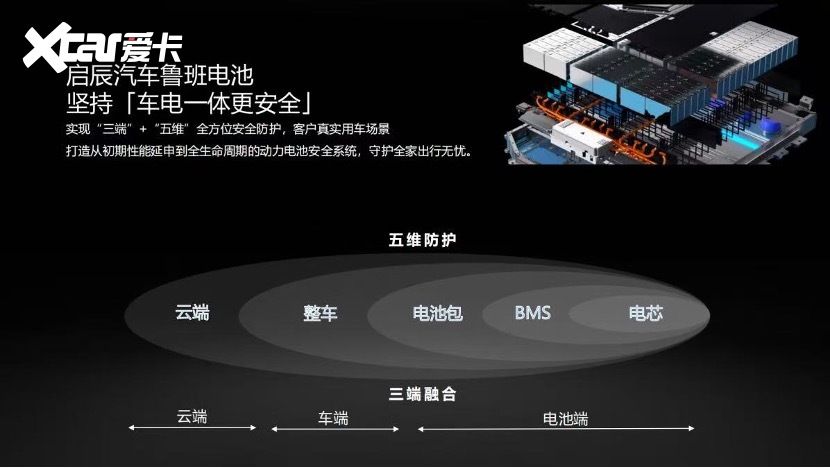 Xcar爱卡

启辰汽车鲁班电池
坚持「车电一体更安全」

实现“三端”+“五维”全方位安全防护，客户真实用车场景
打造从初期性能延申到全生命周期的动力电池安全系统，守护全家出行无忧。

五维防护

云端
整车
电池包
BMS
电芯

三端融合

云端
车端
电池端